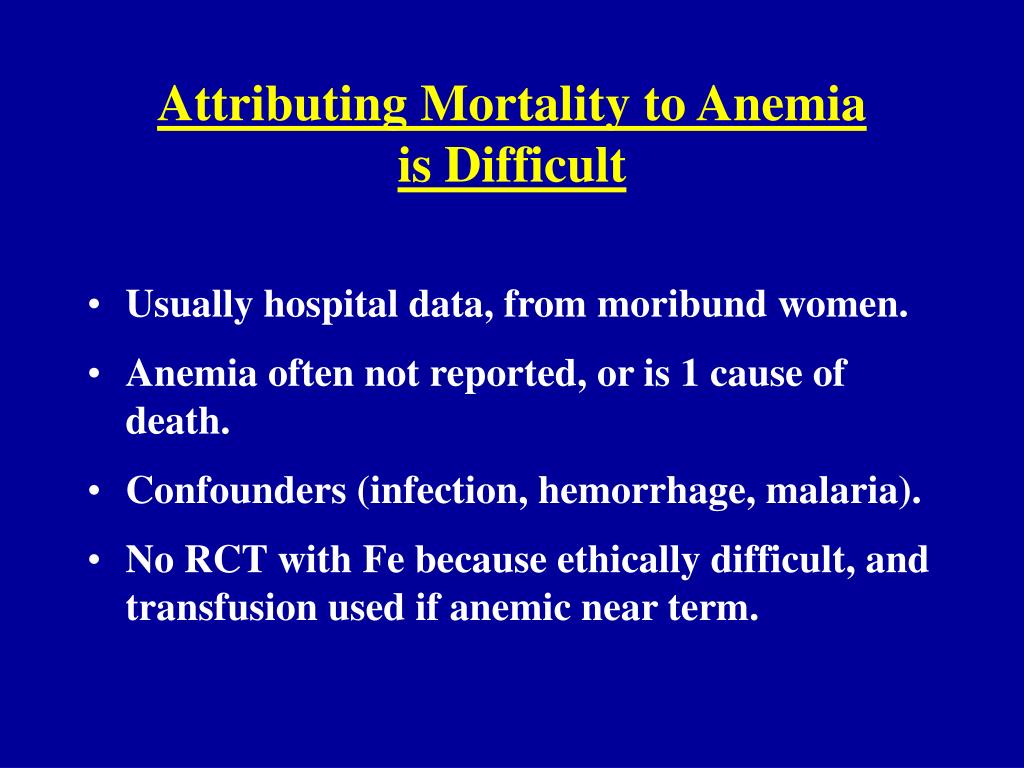 Attributing Mortality to Anemia is Difficult

• Usually hospital data, from moribund women.
• Anemia often not reported, or is 1 cause of death.
• Confounders (infection, hemorrhage, malaria).
• No RCT with Fe because ethically difficult, and transfusion used if anemic near term.